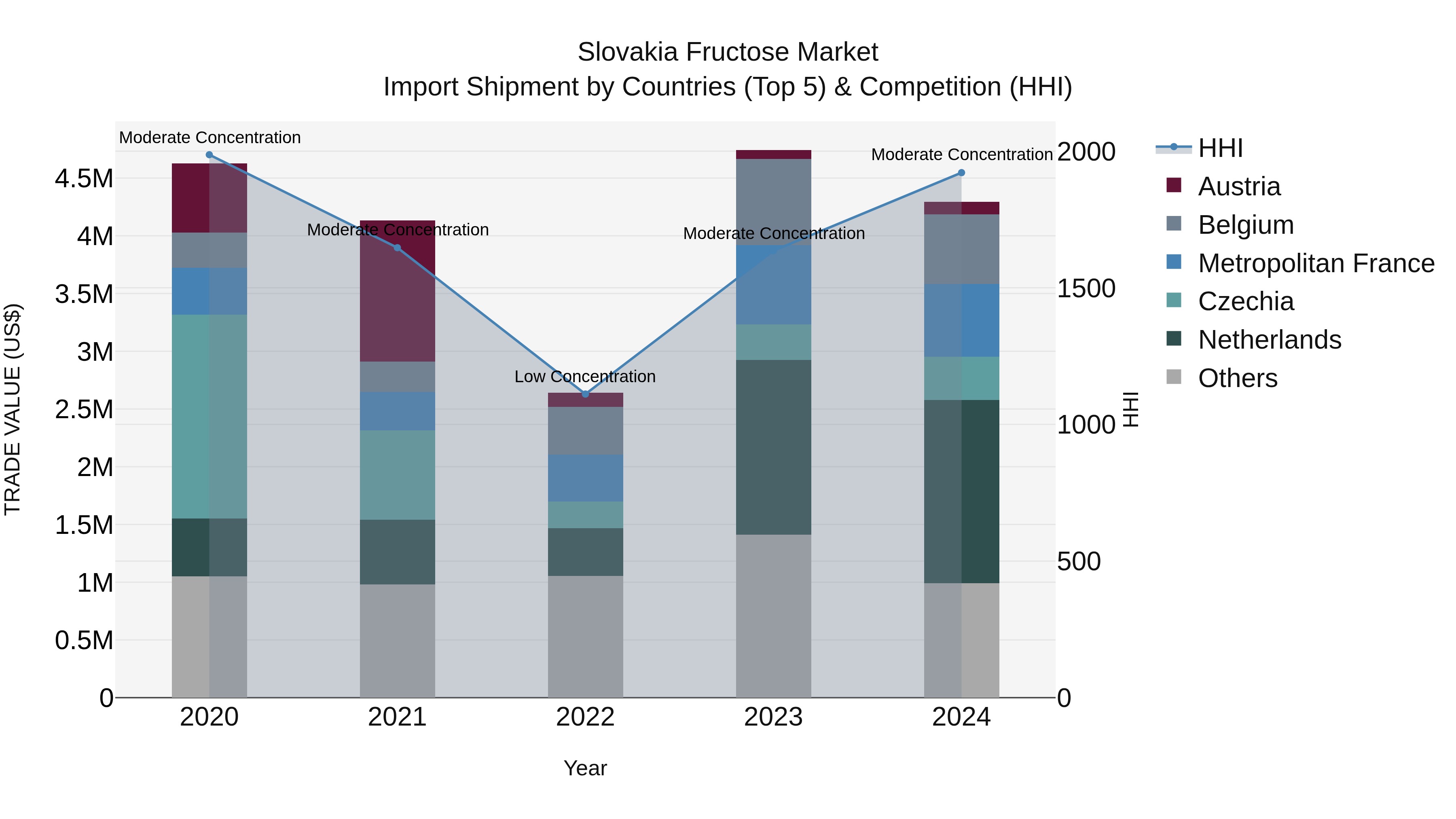 Slovakia Fructose Market
Import Shipment by Countries (Top 5) & Competition (HHI)

TRADE VALUE (US$)

4.5M
4M
3.5M
3M
2.5M
2M
1.5M
1M
0.5M
0

Moderate Concentration
Moderate Concentration
Low Concentration
Moderate Concentration
Moderate Concentration

2020
2021
2022
2023
2024

Year

2000
1500
1000
500
0

HHI

HHI
Austria
Belgium
Metropolitan France
Czechia
Netherlands
Others